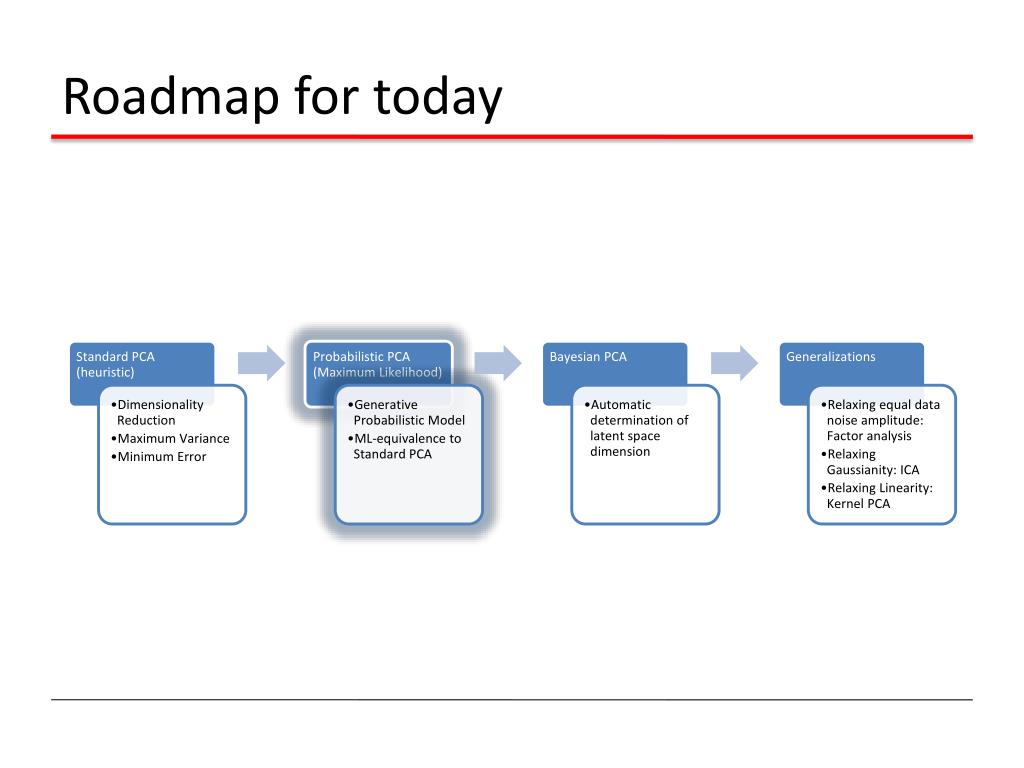 Roadmap for today

Standard PCA (heuristic)

•Dimensionality Reduction
•Maximum Variance
•Minimum Error

Probabilistic PCA (Maximum Likelihood)

•Generative Probabilistic Model
•ML-equivalence to Standard PCA

Bayesian PCA

•Automatic determination of latent space dimension

Generalizations

•Relaxing equal data noise amplitude: Factor analysis
•Relaxing Gaussianity: ICA
•Relaxing Linearity: Kernel PCA